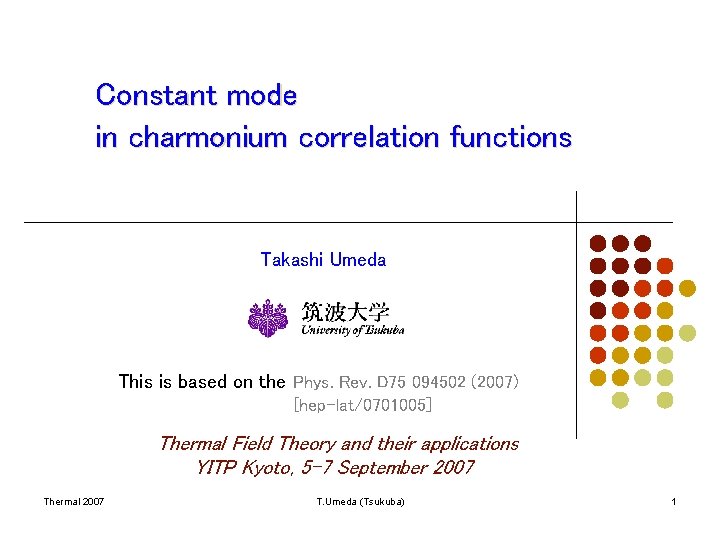 Constant mode
in charmonium correlation functions

Takashi Umeda

筑波大学
University of Tsukuba

This is based on the Phys. Rev. D75 094502 (2007)
[hep-lat/0701005]

Thermal Field Theory and their applications
YITP Kyoto, 5-7 September 2007

Thermal 2007

T.Umeda (Tsukuba)

1